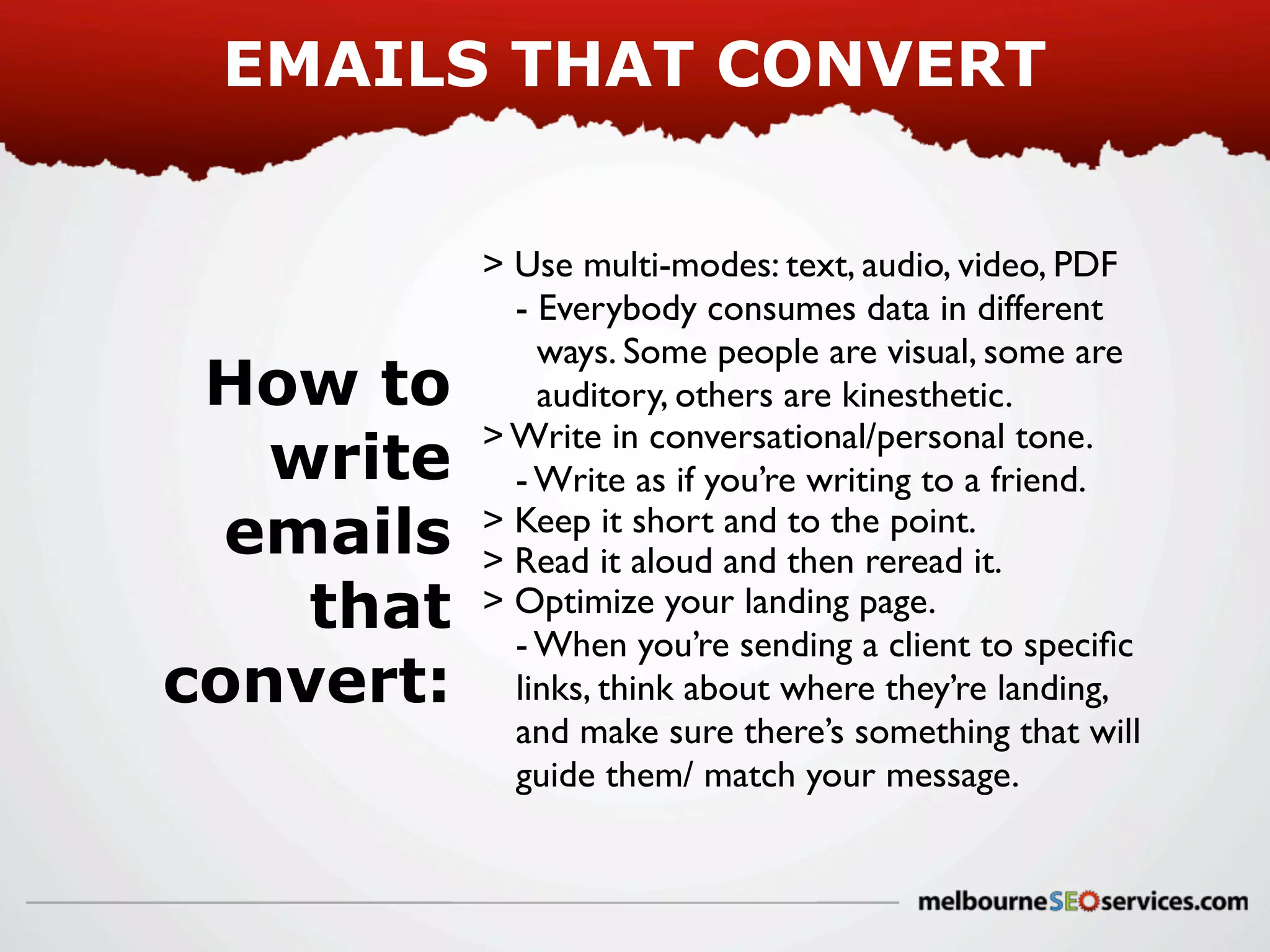 EMAILS THAT CONVERT

How to write emails that convert:

> Use multi-modes: text, audio, video, PDF
- Everybody consumes data in different ways. Some people are visual, some are auditory, others are kinesthetic.
> Write in conversational/personal tone.
- Write as if you're writing to a friend.
> Keep it short and to the point.
> Read it aloud and then reread it.
> Optimize your landing page.
- When you're sending a client to specific links, think about where they're landing, and make sure there's something that will guide them/ match your message.

melbourneSEOservices.com